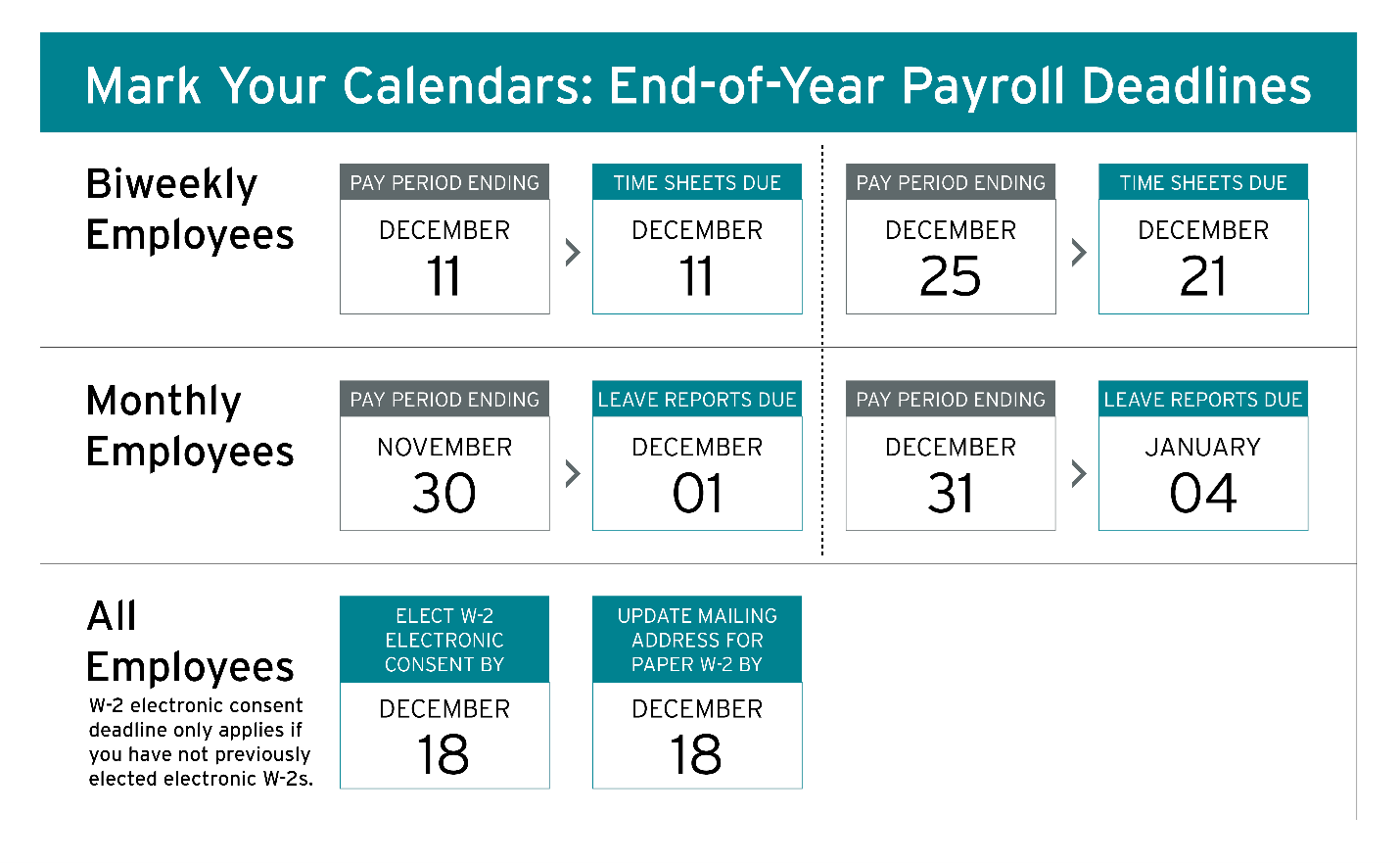 Mark Your Calendars: End-of-Year Payroll Deadlines

Biweekly Employees

PAY PERIOD ENDING
DECEMBER
11

TIME SHEETS DUE
DECEMBER
11

PAY PERIOD ENDING
DECEMBER
25

TIME SHEETS DUE
DECEMBER
21

Monthly Employees

PAY PERIOD ENDING
NOVEMBER
30

LEAVE REPORTS DUE
DECEMBER
01

PAY PERIOD ENDING
DECEMBER
31

LEAVE REPORTS DUE
JANUARY
04

All Employees
W-2 electronic consent deadline only applies if you have not previously elected electronic W-2s.

ELECT W-2 ELECTRONIC CONSENT BY
DECEMBER
18

UPDATE MAILING ADDRESS FOR PAPER W-2 BY
DECEMBER
18